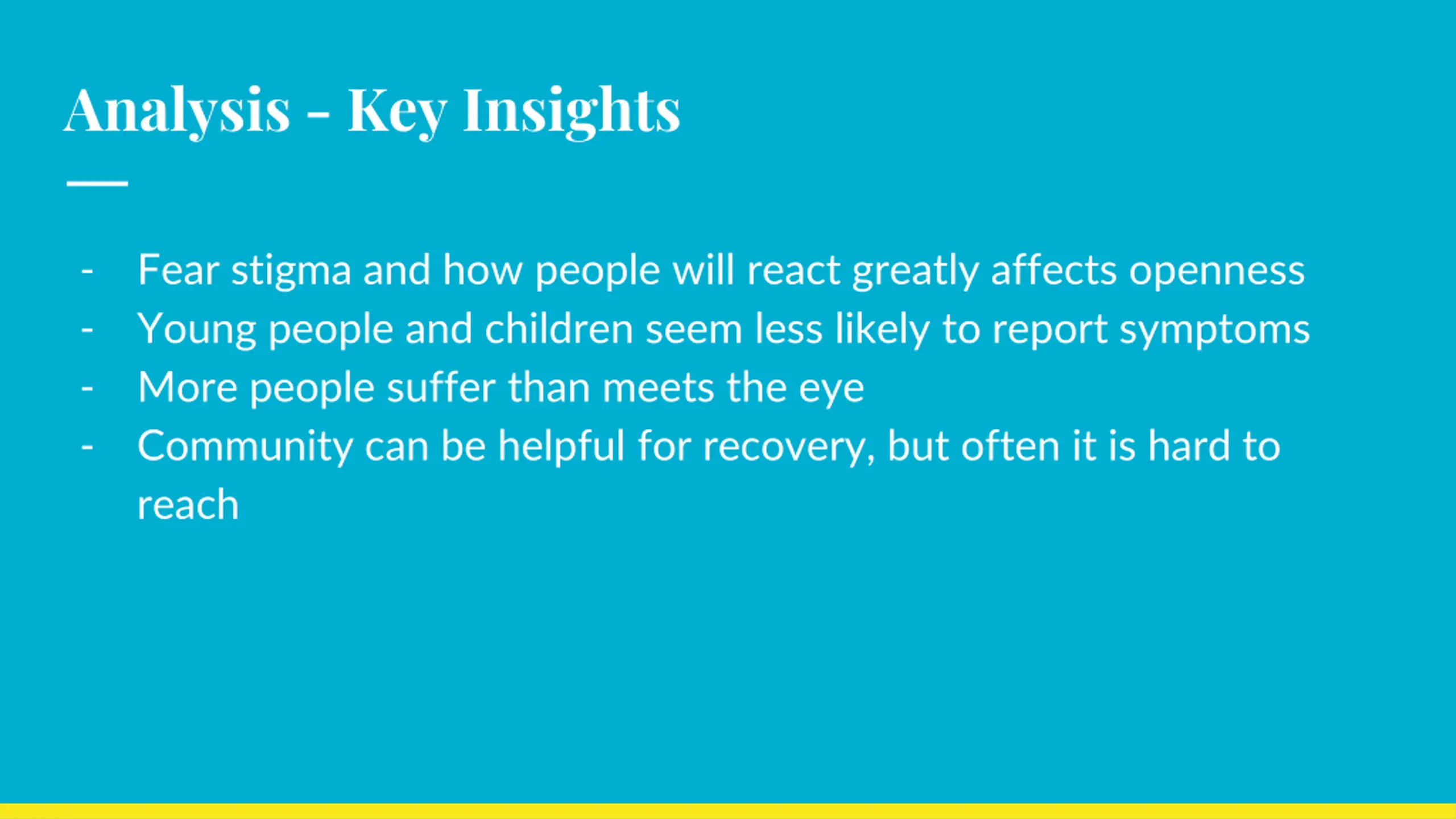 Analysis - Key Insights

- Fear stigma and how people will react greatly affects openness
- Young people and children seem less likely to report symptoms
- More people suffer than meets the eye
- Community can be helpful for recovery, but often it is hard to reach